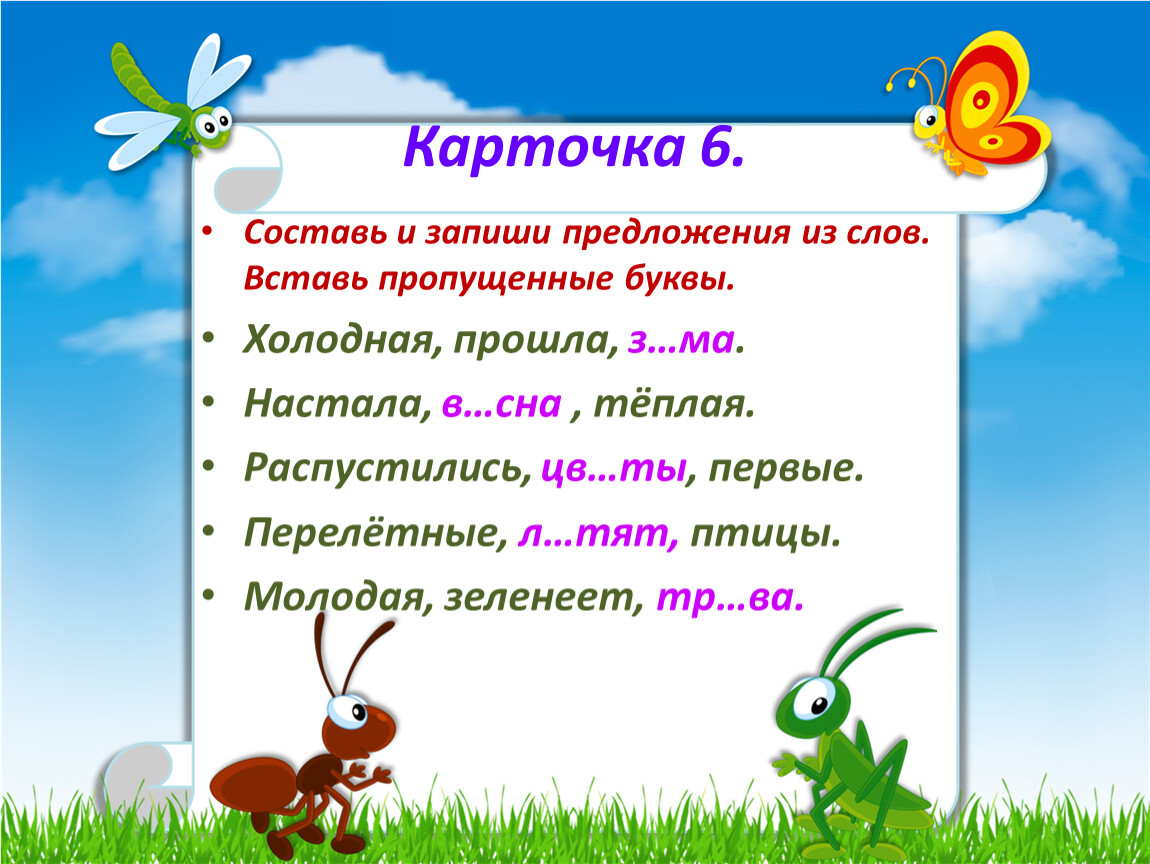 Карточка 6.

• Составь и запиши предложения из слов. Вставь пропущенные буквы.

• Холодная, прошла, з…ма.

• Настала, в…сна , тёплая.

• Распустились, цв…ты, первые.

• Перелётные, л…тят, птицы.

• Молодая, зеленеет, тр…ва.